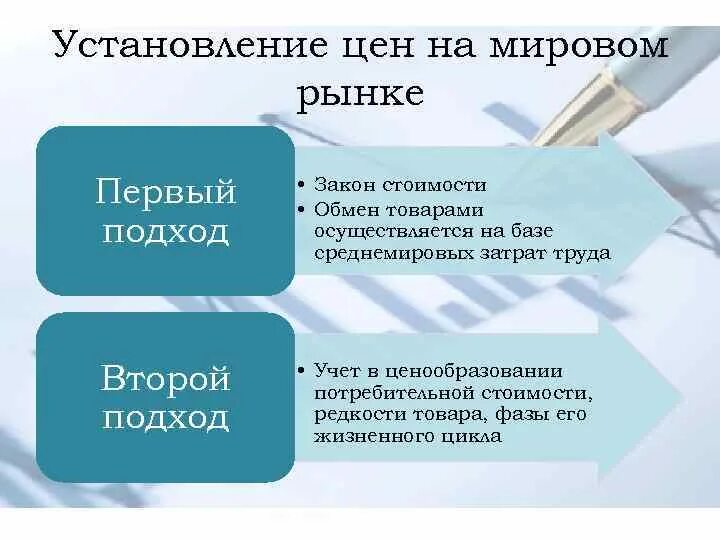 Установление цен на мировом рынке

Первый подход

• Закон стоимости
• Обмен товарами осуществляется на базе среднемировых затрат труда

Второй подход

• Учет в ценообразовании потребительной стоимости, редкости товара, фазы его жизненного цикла